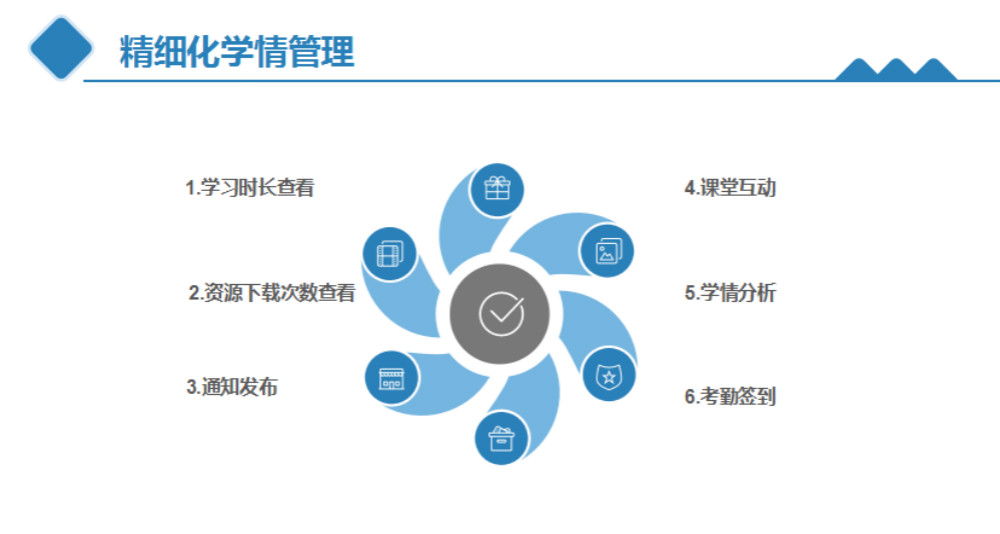 精细化学情管理

1.学习时长查看

2.资源下载次数查看

3.通知发布

4.课堂互动

5.学情分析

6.考勤签到